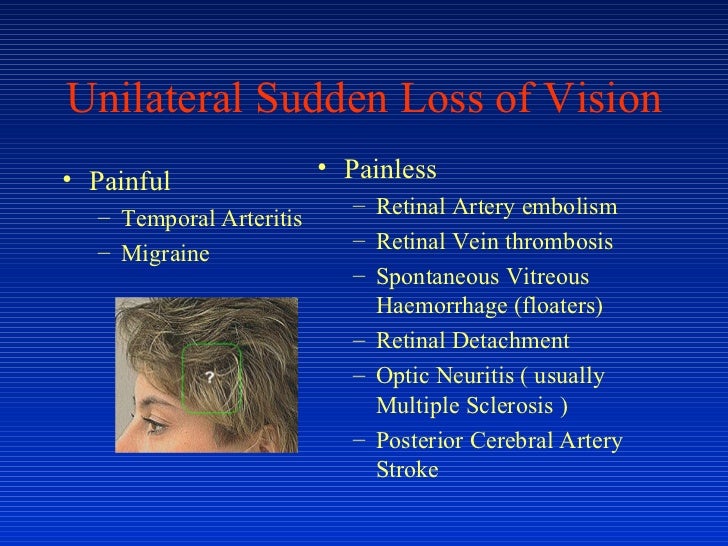 Unilateral Sudden Loss of Vision

• Painful
– Temporal Arteritis
– Migraine

?

• Painless
– Retinal Artery embolism
– Retinal Vein thrombosis
– Spontaneous Vitreous Haemorrhage (floaters)
– Retinal Detachment
– Optic Neuritis ( usually Multiple Sclerosis )
– Posterior Cerebral Artery Stroke